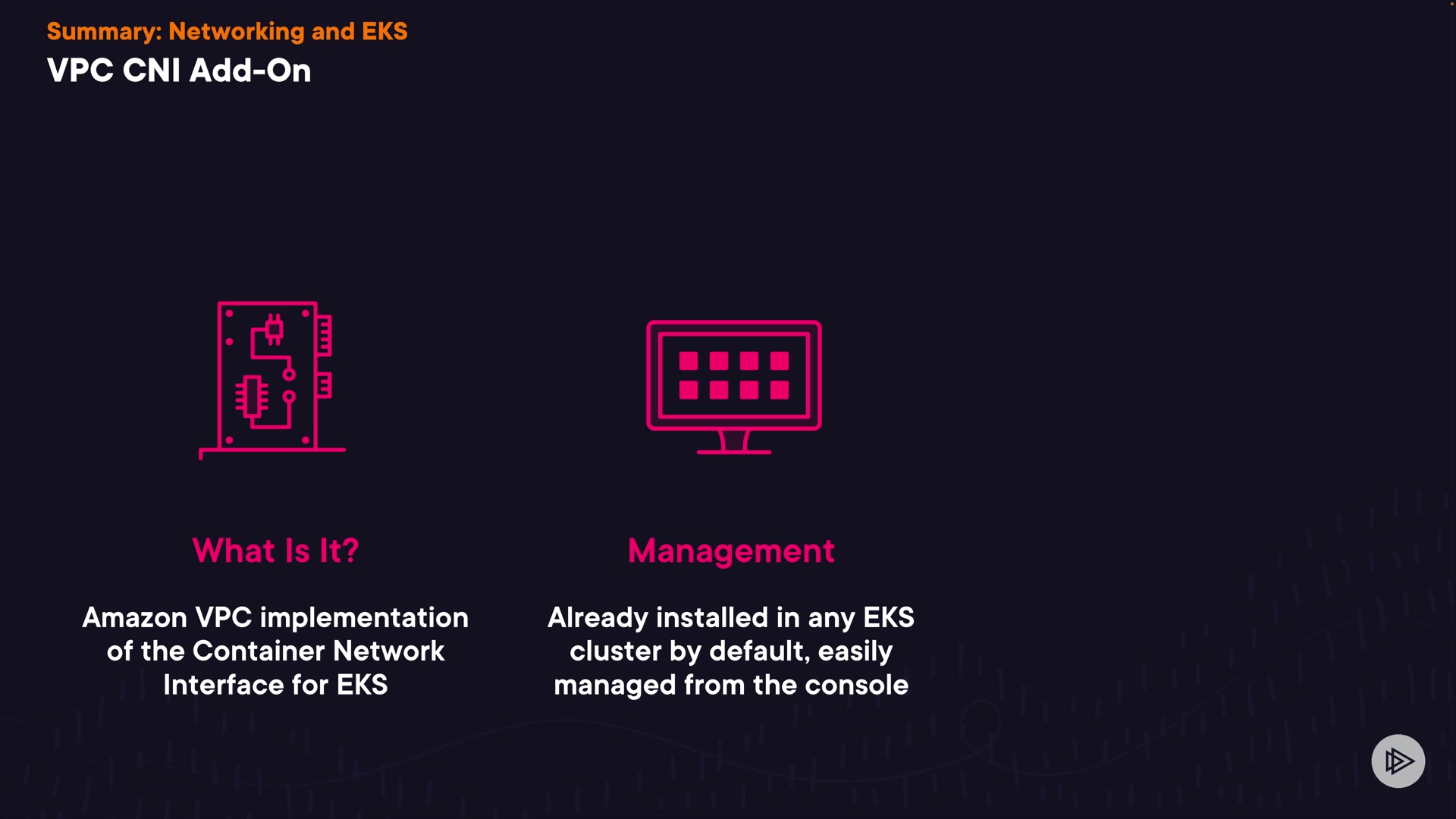 Summary: Networking and EKS
VPC CNI Add-On

What Is It?

Amazon VPC implementation of the Container Network Interface for EKS

Management

Already installed in any EKS cluster by default, easily managed from the console